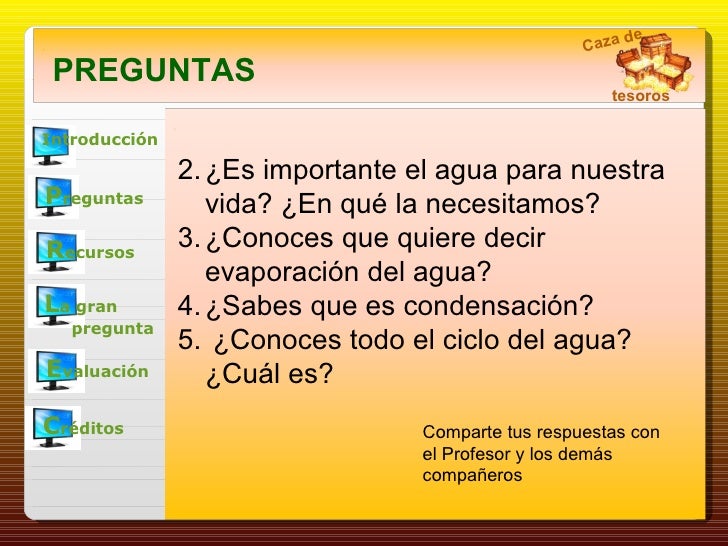 PREGUNTAS

Caza de
tesoros

Introducción

Preguntas

Recursos

La gran pregunta

Evaluación

Créditos

2. ¿Es importante el agua para nuestra vida? ¿En qué la necesitamos?
3. ¿Conoces que quiere decir evaporación del agua?
4. ¿Sabes que es condensación?
5. ¿Conoces todo el ciclo del agua? ¿Cuál es?

Comparte tus respuestas con el Profesor y los demás compañeros